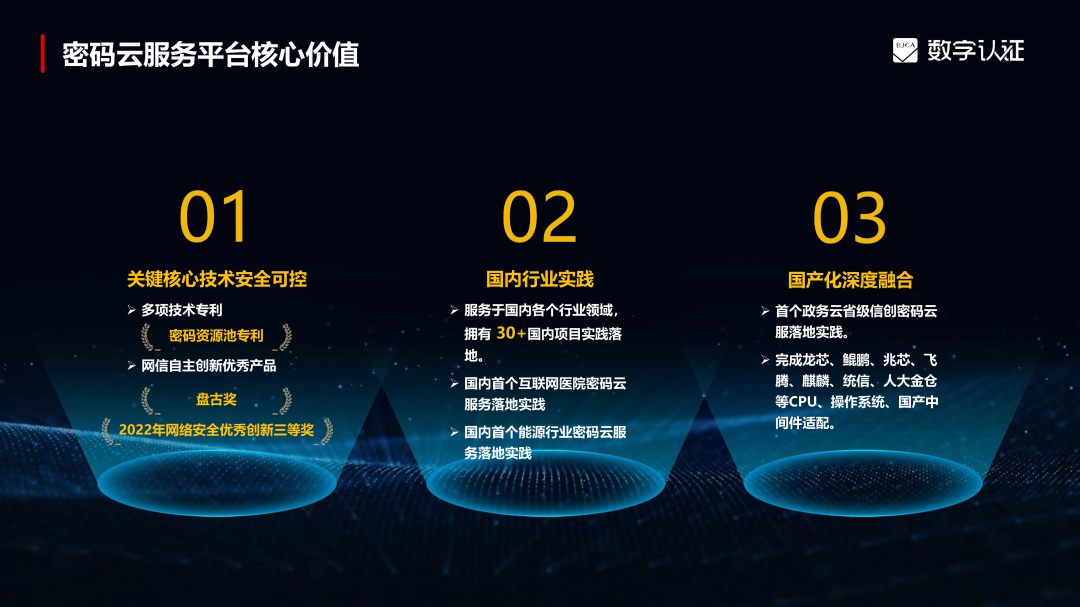 密码云服务平台核心价值

BJCA 数字认证

01

关键核心技术安全可控

➢ 多项技术专利

密码资源池专利

➢ 网信自主创新优秀产品

盘古奖

2022年网络安全优秀创新三等奖

02

国内行业实践

➢ 服务于国内各个行业领域，拥有 30+国内项目实践落地。

➢ 国内首个互联网医院密码云服务落地实践

➢ 国内首个能源行业密码云服务落地实践

03

国产化深度融合

➢ 首个政务云省级信创密码云服落地实践。

➢ 完成龙芯、鲲鹏、兆芯、飞腾、麒麟、统信、人大金仓等CPU、操作系统、国产中间件适配。